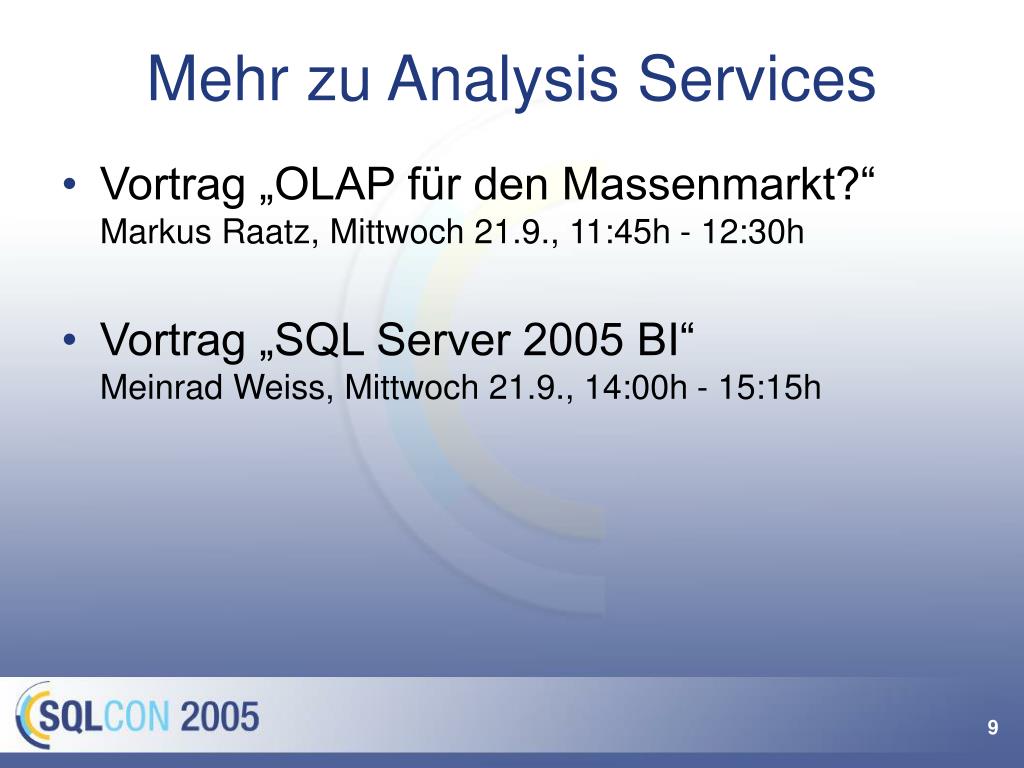 Mehr zu Analysis Services

• Vortrag „OLAP für den Massenmarkt?“
Markus Raatz, Mittwoch 21.9., 11:45h - 12:30h

• Vortrag „SQL Server 2005 BI“
Meinrad Weiss, Mittwoch 21.9., 14:00h - 15:15h

SQLCON 2005

9